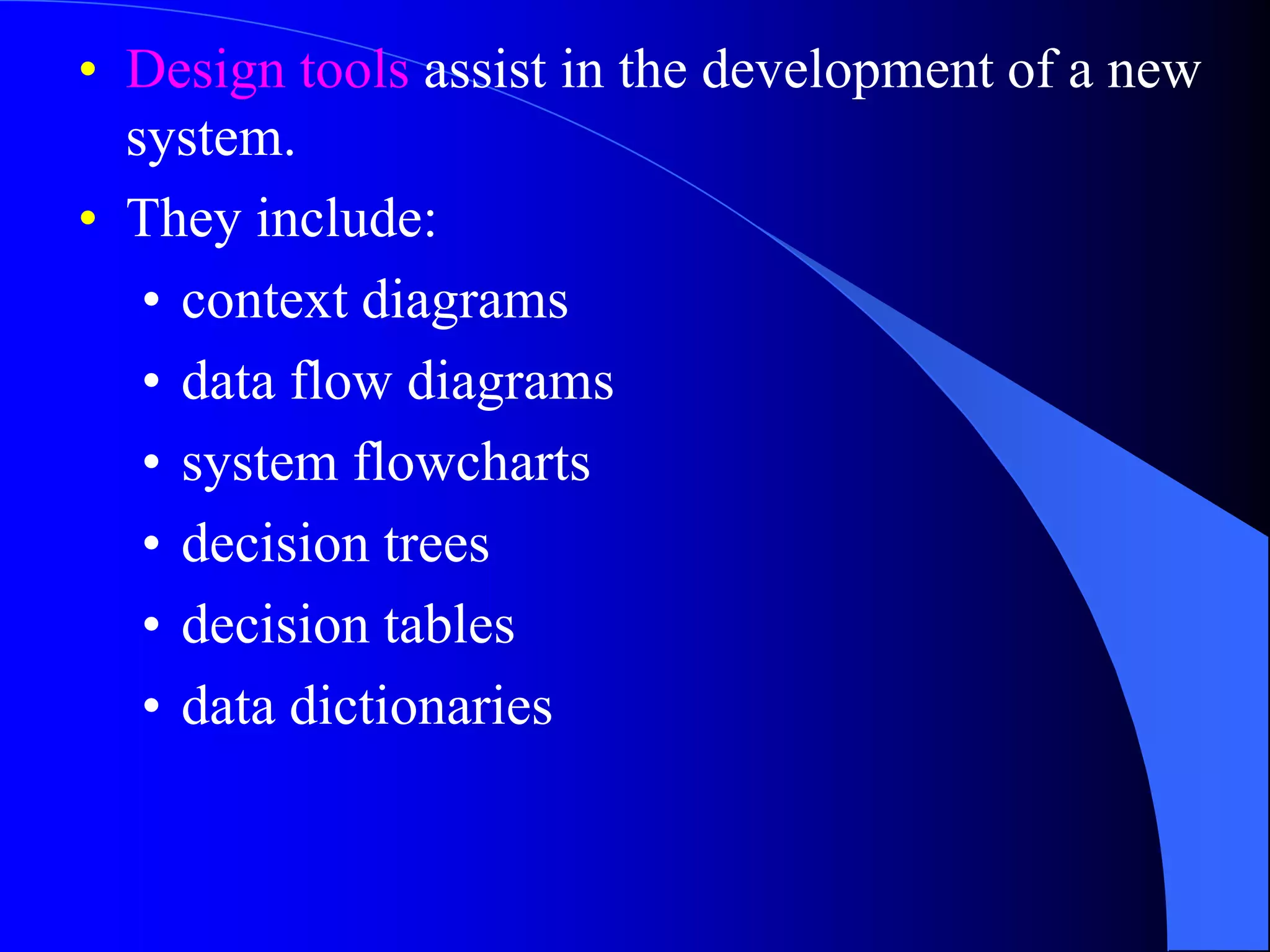 • Design tools assist in the development of a new system.

• They include:
  • context diagrams
  • data flow diagrams
  • system flowcharts
  • decision trees
  • decision tables
  • data dictionaries